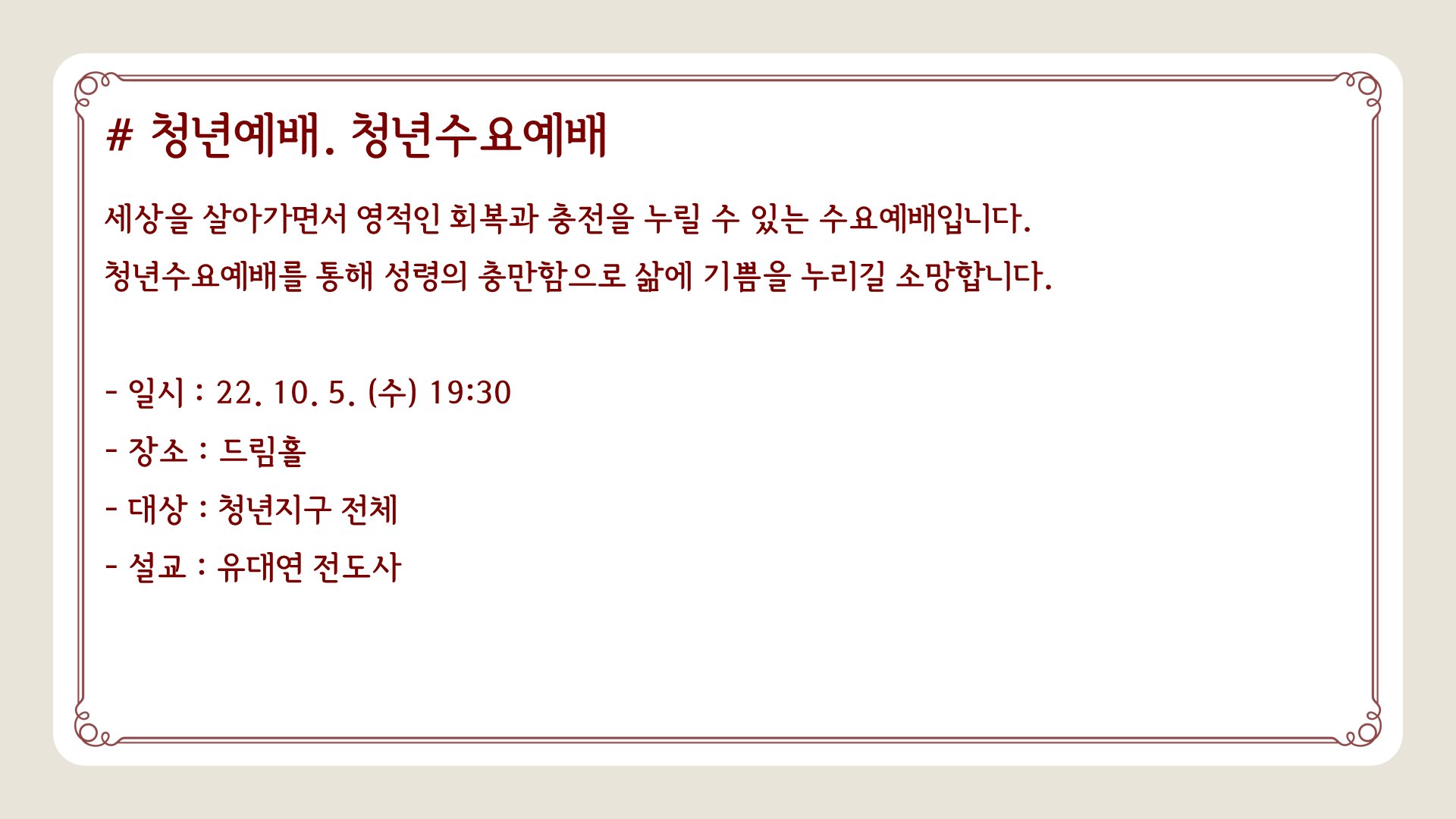 # 청년예배. 청년수요예배

세상을 살아가면서 영적인 회복과 충전을 누릴 수 있는 수요예배입니다.
청년수요예배를 통해 성령의 충만함으로 삶에 기쁨을 누리길 소망합니다.

- 일시 : 22. 10. 5. (수) 19:30
- 장소 : 드림홀
- 대상 : 청년지구 전체
- 설교 : 유대연 전도사